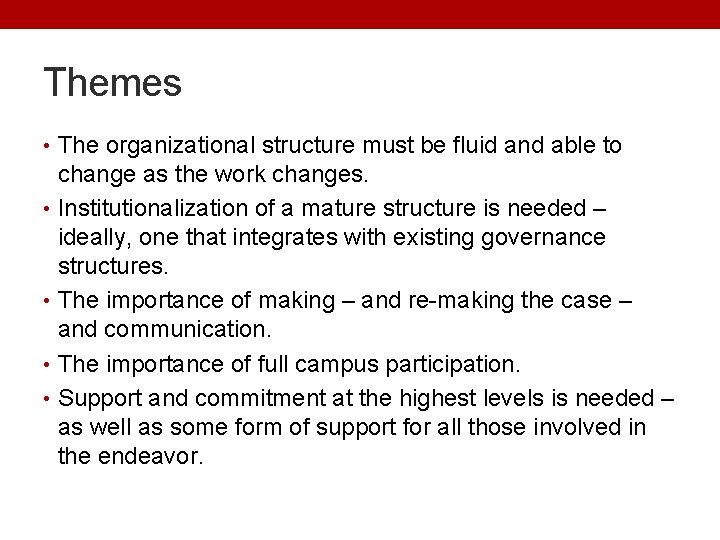 Themes

• The organizational structure must be fluid and able to change as the work changes.

• Institutionalization of a mature structure is needed – ideally, one that integrates with existing governance structures.

• The importance of making – and re-making the case – and communication.

• The importance of full campus participation.

• Support and commitment at the highest levels is needed – as well as some form of support for all those involved in the endeavor.